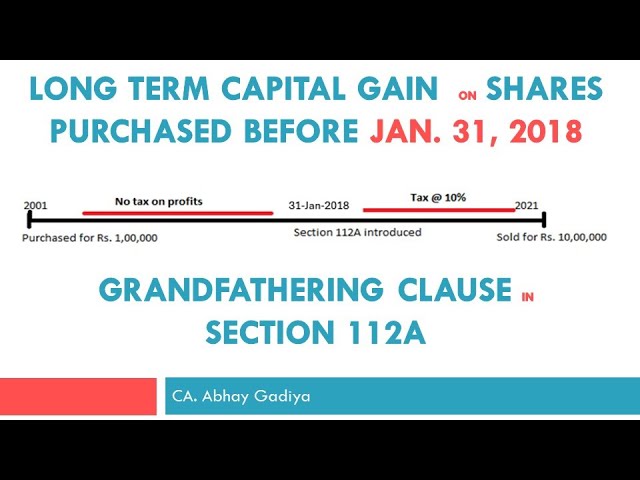 LONG TERM CAPITAL GAIN ON SHARES PURCHASED BEFORE JAN. 31, 2018

2001
No tax on profits
31-Jan-2018
Tax @ 10%
2021
Purchased for Rs. 1,00,000
Section 112A introduced
Sold for Rs. 10,00,000

GRANDFATHERING CLAUSE IN SECTION 112A

CA. Abhay Gadiya